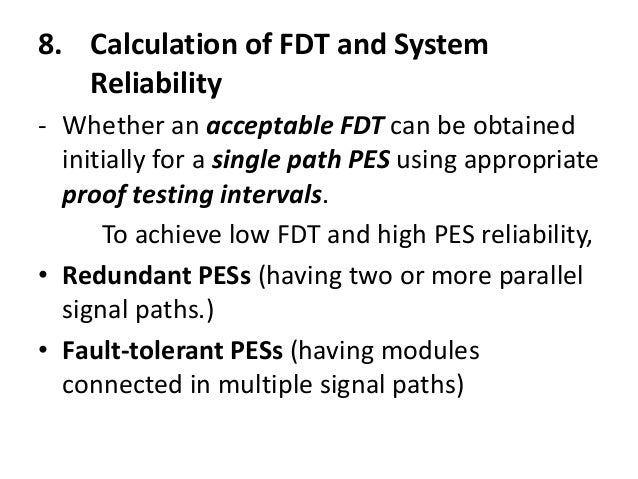 8. Calculation of FDT and System Reliability

- Whether an acceptable FDT can be obtained initially for a single path PES using appropriate proof testing intervals.

To achieve low FDT and high PES reliability,

• Redundant PESs (having two or more parallel signal paths.)

• Fault-tolerant PESs (having modules connected in multiple signal paths)